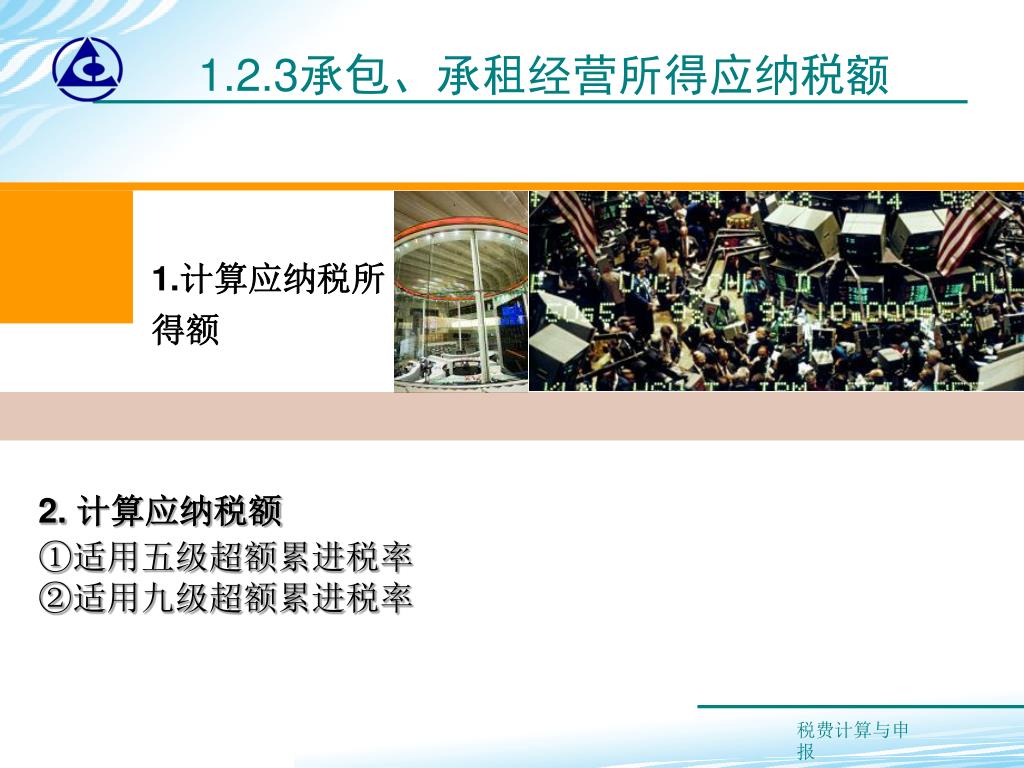 1.2.3承包、承租经营所得应纳税额

1.计算应纳税所得额

2. 计算应纳税额
①适用五级超额累进税率
②适用九级超额累进税率

税费计算与申报